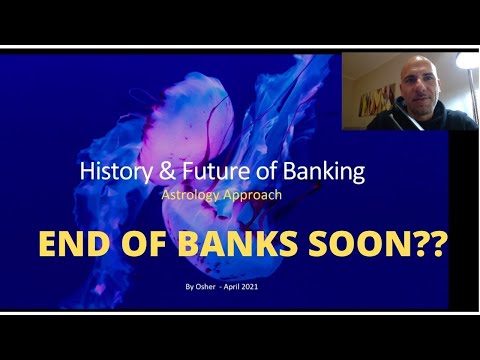 History & Future of Banking
Astrology Approach

END OF BANKS SOON??

By Osher - April 2021